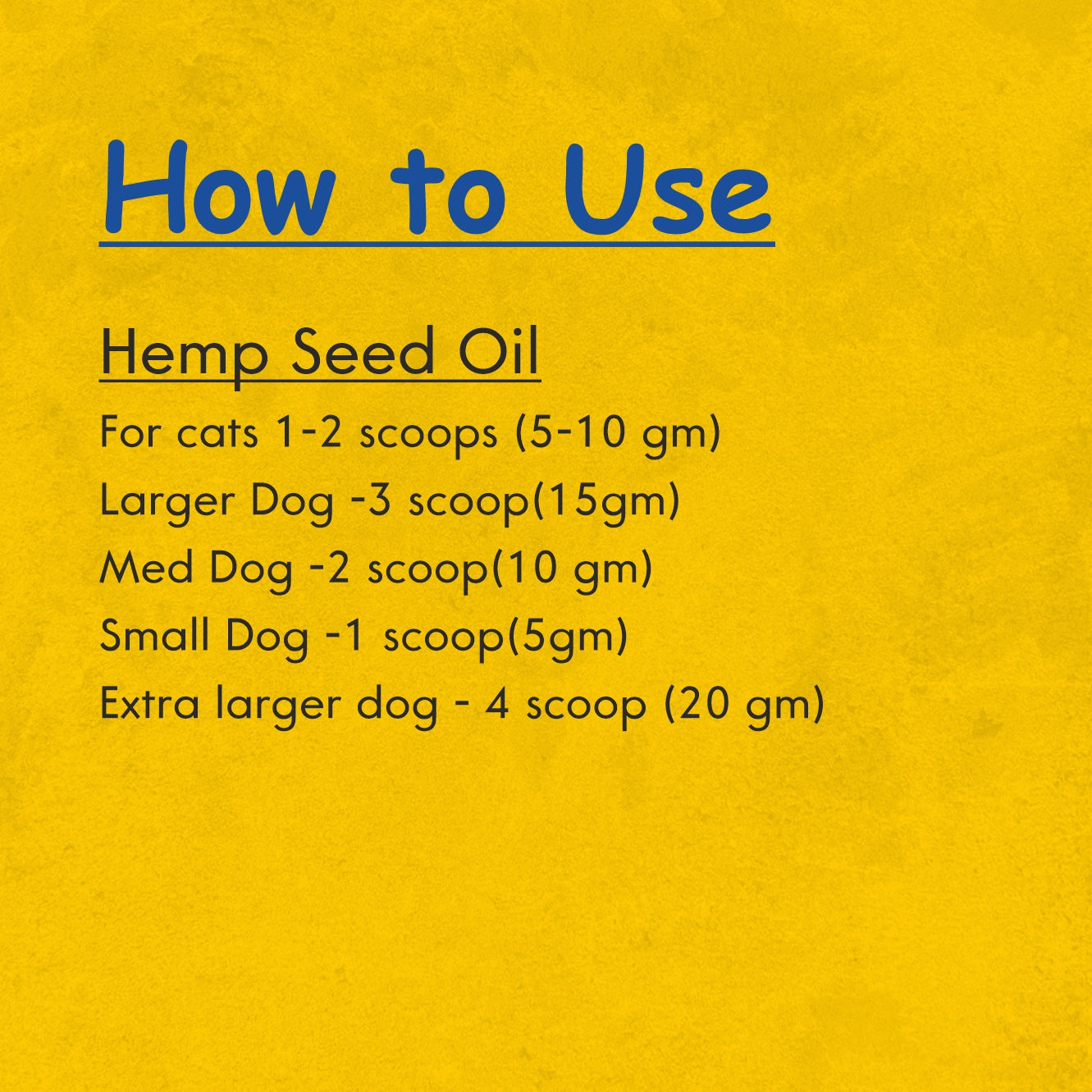 How to Use

Hemp Seed Oil

For cats 1-2 scoops (5-10 gm)
Larger Dog -3 scoop(15gm)
Med Dog -2 scoop(10 gm)
Small Dog -1 scoop(5gm)
Extra larger dog - 4 scoop (20 gm)